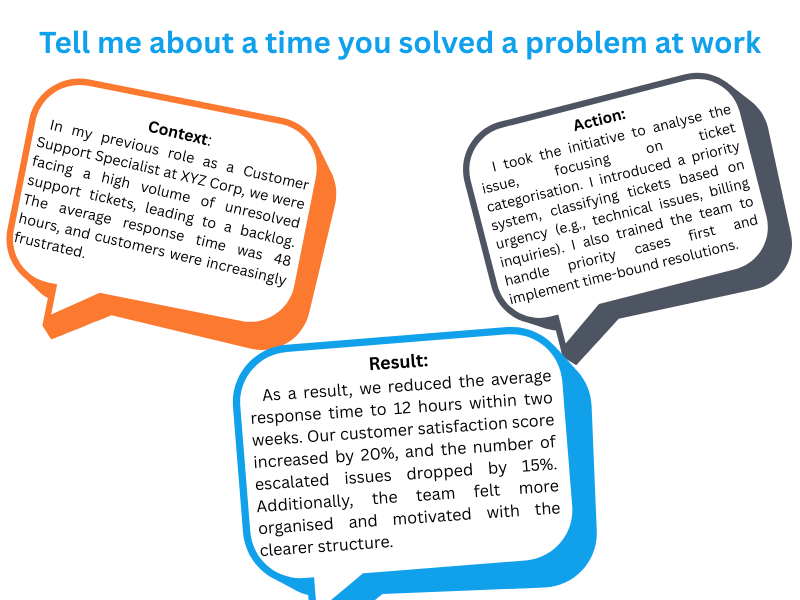 Tell me about a time you solved a problem at work

Context:
In my previous role as a Customer Support Specialist at XYZ Corp, we were facing a high volume of unresolved support tickets, leading to a backlog. The average response time was 48 hours, and customers were increasingly frustrated.

Action:
I took the initiative to analyse the issue, focusing on ticket categorisation. I introduced a priority system, classifying tickets based on urgency (e.g., technical issues, billing inquiries). I also trained the team to handle priority cases first and implement time-bound resolutions.

Result:
As a result, we reduced the average response time to 12 hours within two weeks. Our customer satisfaction score increased by 20%, and the number of escalated issues dropped by 15%. Additionally, the team felt more organised and motivated with the clearer structure.